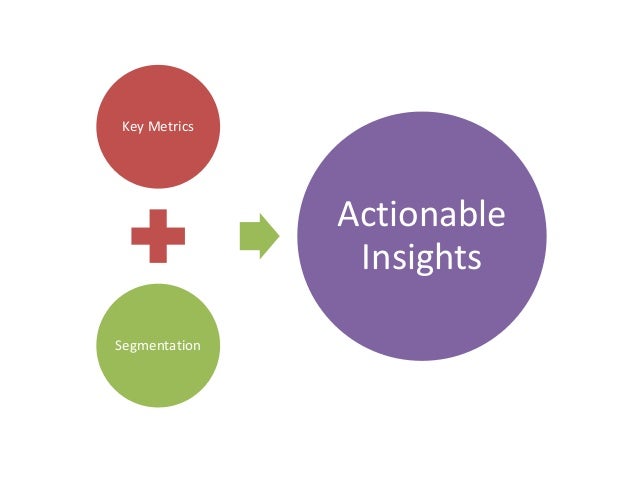 Key Metrics

Segmentation

Actionable Insights